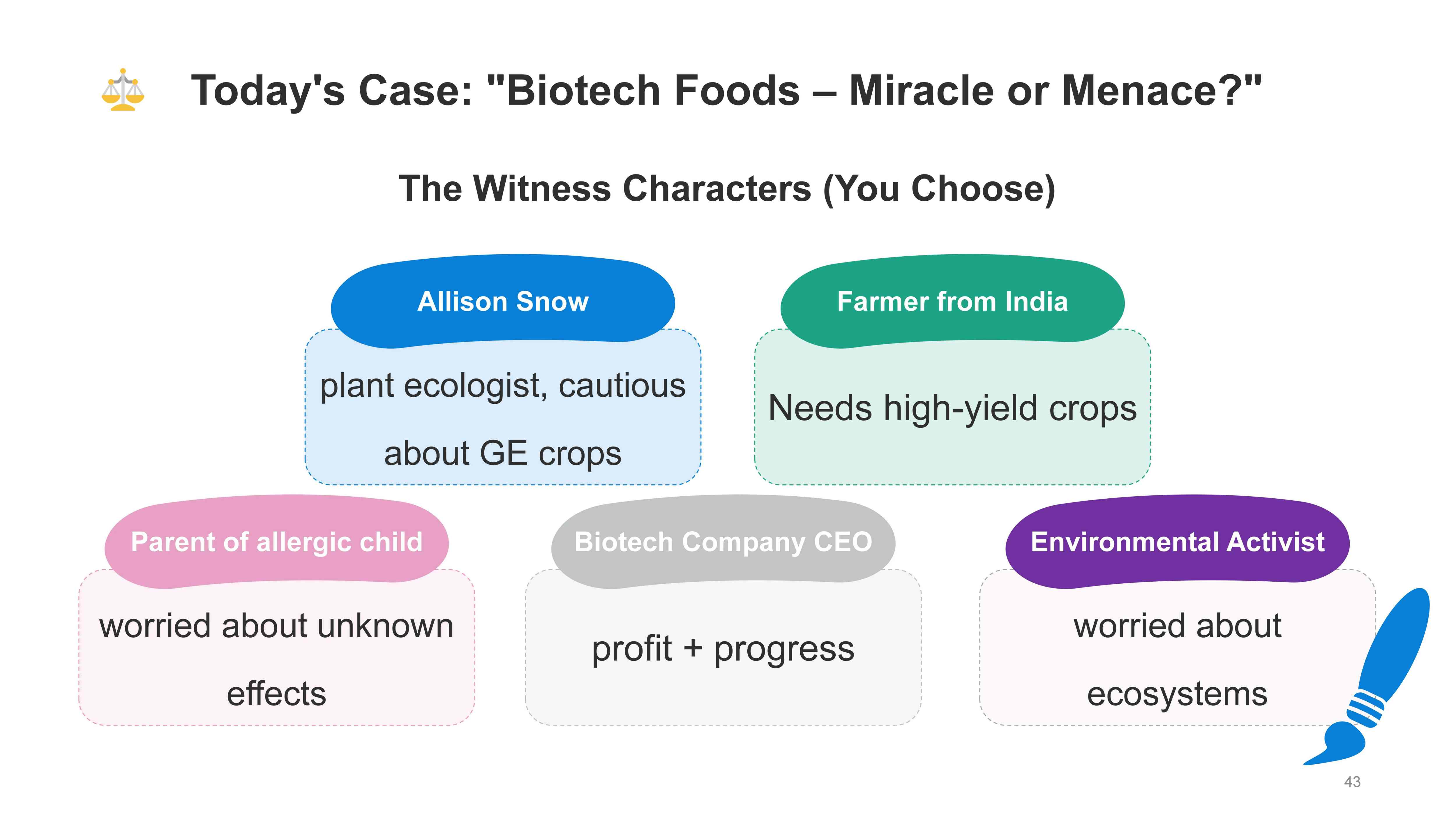 Today's Case: "Biotech Foods – Miracle or Menace?"

The Witness Characters (You Choose)

Allison Snow

plant ecologist, cautious about GE crops

Farmer from India

Needs high-yield crops

Parent of allergic child

worried about unknown effects

Biotech Company CEO

profit + progress

Environmental Activist

worried about ecosystems

43